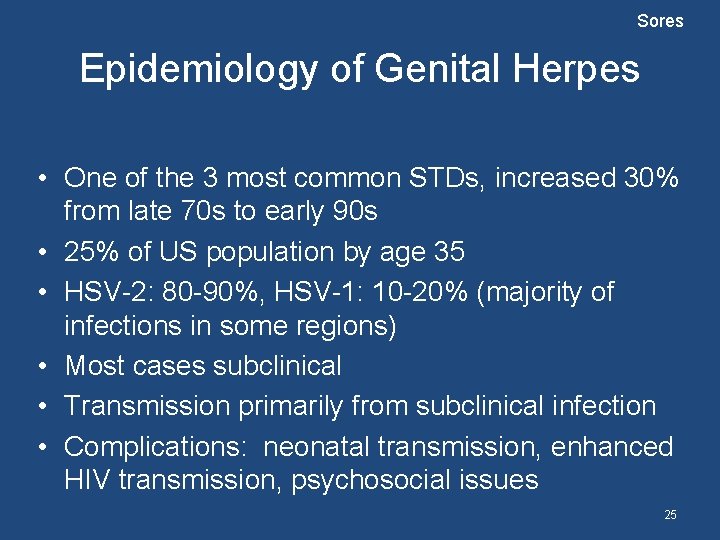 Sores

Epidemiology of Genital Herpes

• One of the 3 most common STDs, increased 30% from late 70s to early 90s
• 25% of US population by age 35
• HSV-2: 80-90%, HSV-1: 10-20% (majority of infections in some regions)
• Most cases subclinical
• Transmission primarily from subclinical infection
• Complications: neonatal transmission, enhanced HIV transmission, psychosocial issues

25